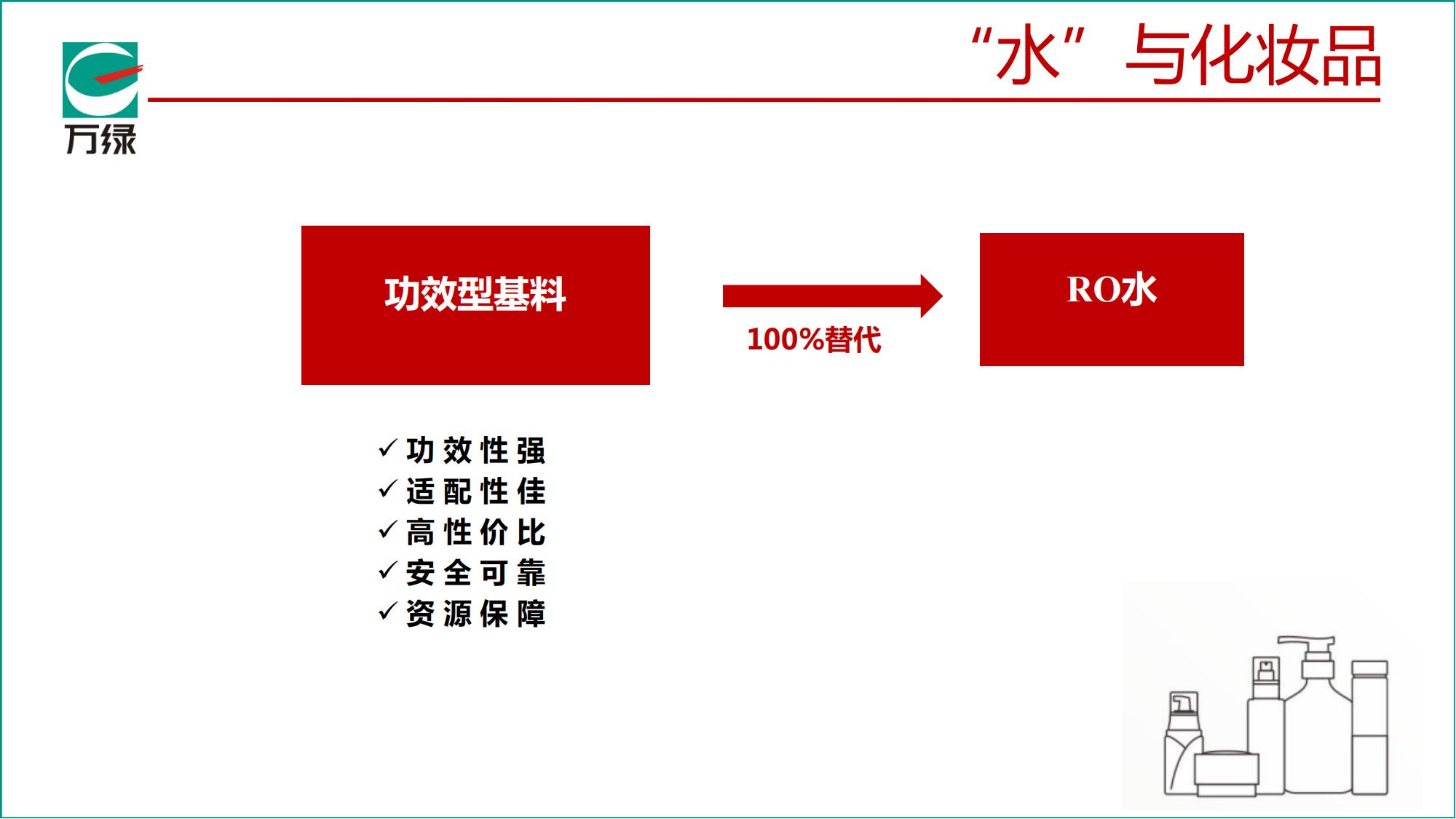 万绿

“水”与化妆品

功效型基料

100%替代

RO水

✓ 功效性强
✓ 适配性佳
✓ 高性价比
✓ 安全可靠
✓ 资源保障